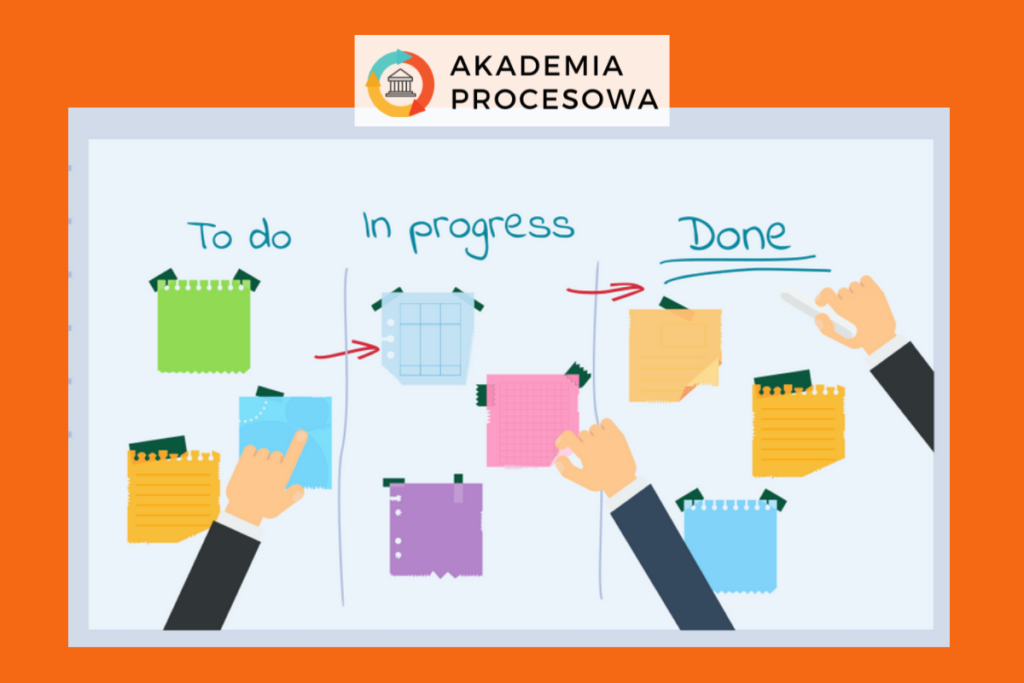 AKADEMIA PROCESOWA

To do

In progress

Done